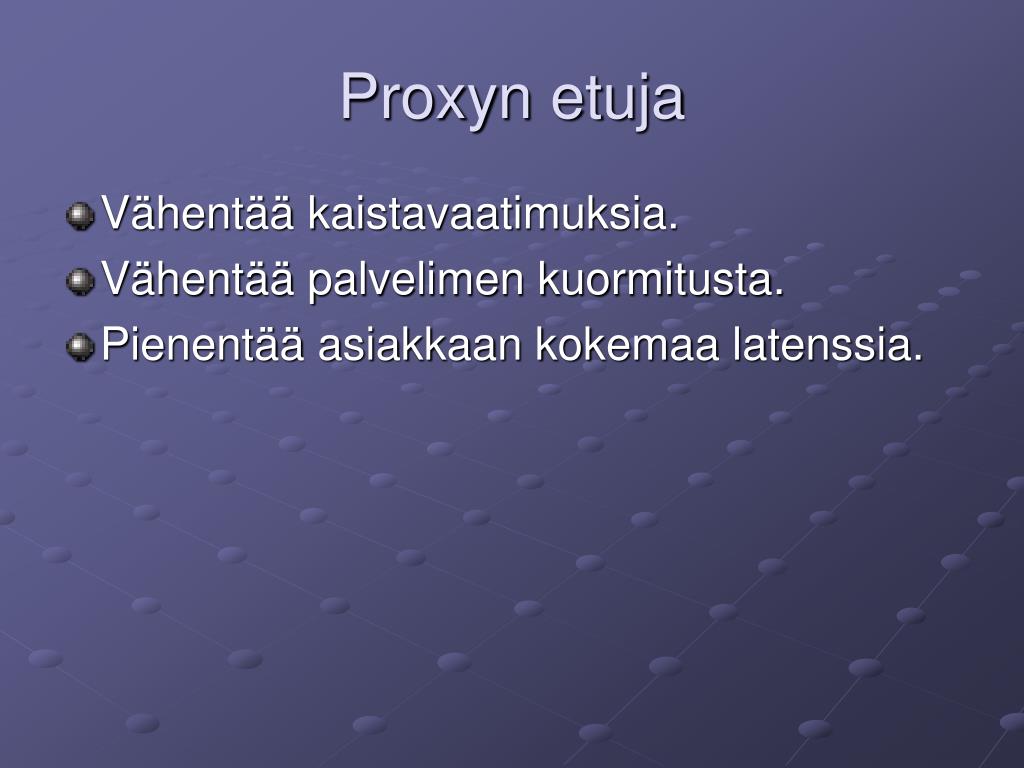 Proxyn etuja

Vähentää kaistavaatimuksia.
Vähentää palvelimen kuormitusta.
Pienentää asiakkaan kokemaa latenssia.